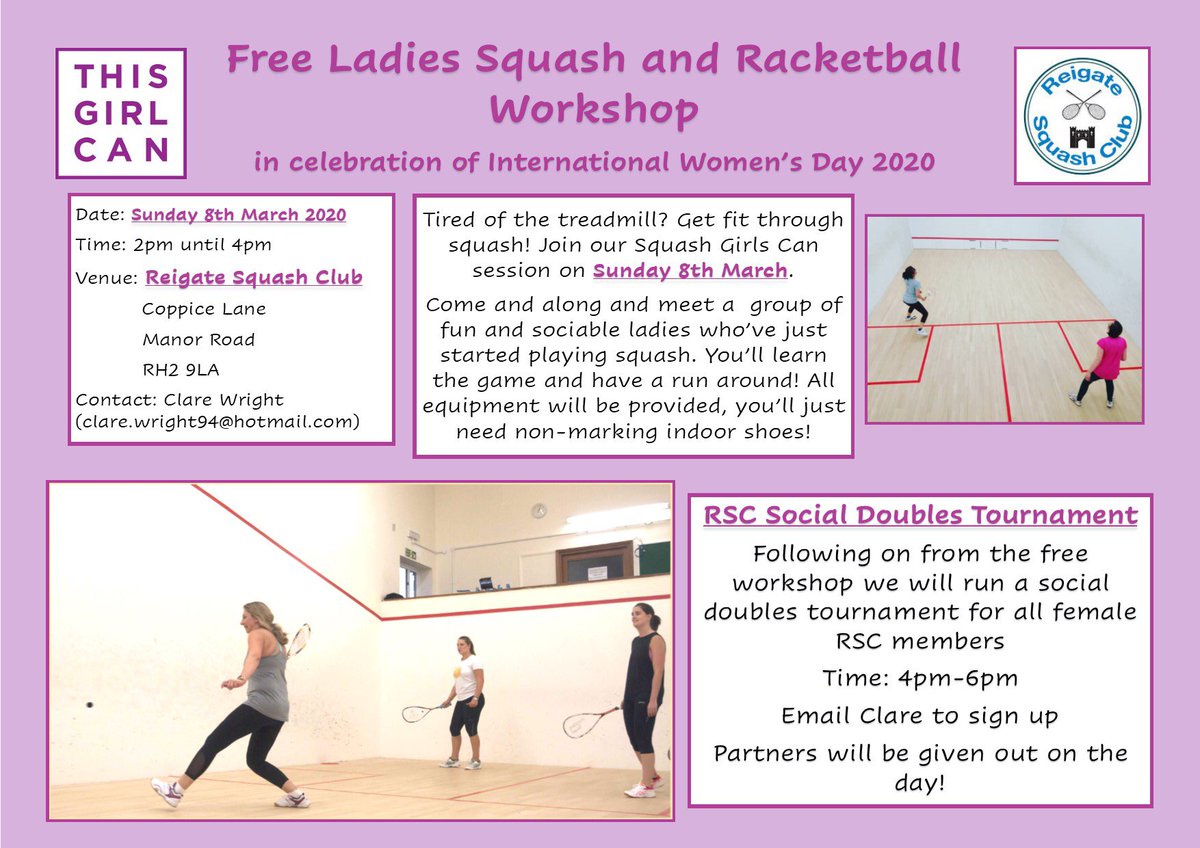 THIS GIRL CAN

Free Ladies Squash and Racketball Workshop

in celebration of International Women's Day 2020

Reigate Squash Club

Date: Sunday 8th March 2020

Time: 2pm until 4pm

Venue: Reigate Squash Club

Coppice Lane

Manor Road

RH2 9LA

Contact: Clare Wright (clare.wright94@hotmail.com)

Tired of the treadmill? Get fit through squash! Join our Squash Girls Can session on Sunday 8th March.

Come and along and meet a group of fun and sociable ladies who've just started playing squash. You'll learn the game and have a run around! All equipment will be provided, you'll just need non-marking indoor shoes!

RSC Social Doubles Tournament

Following on from the free workshop we will run a social doubles tournament for all female RSC members

Time: 4pm-6pm

Email Clare to sign up

Partners will be given out on the day!